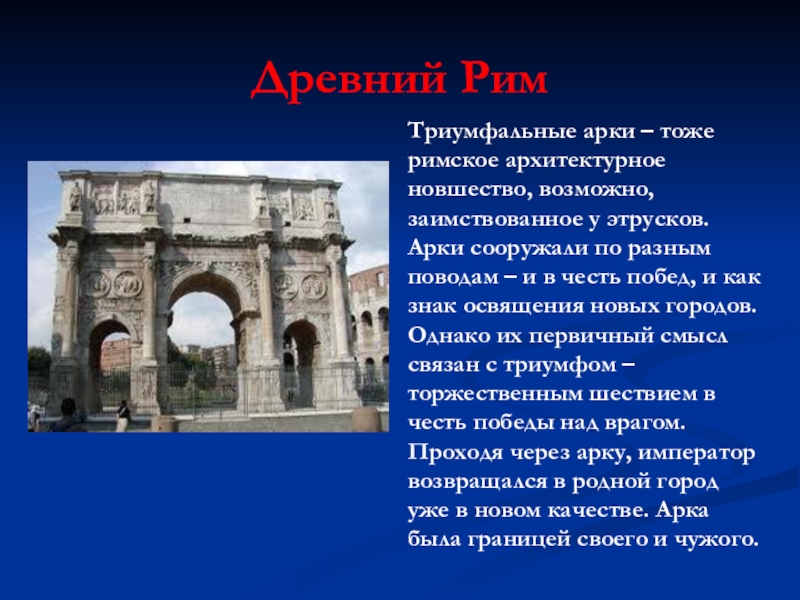 Древний Рим

Триумфальные арки – тоже римское архитектурное новшество, возможно, заимствованное у этрусков. Арки сооружали по разным поводам – и в честь побед, и как знак освящения новых городов. Однако их первичный смысл связан с триумфом – торжественным шествием в честь победы над врагом. Проходя через арку, император возвращался в родной город уже в новом качестве. Арка была границей своего и чужого.